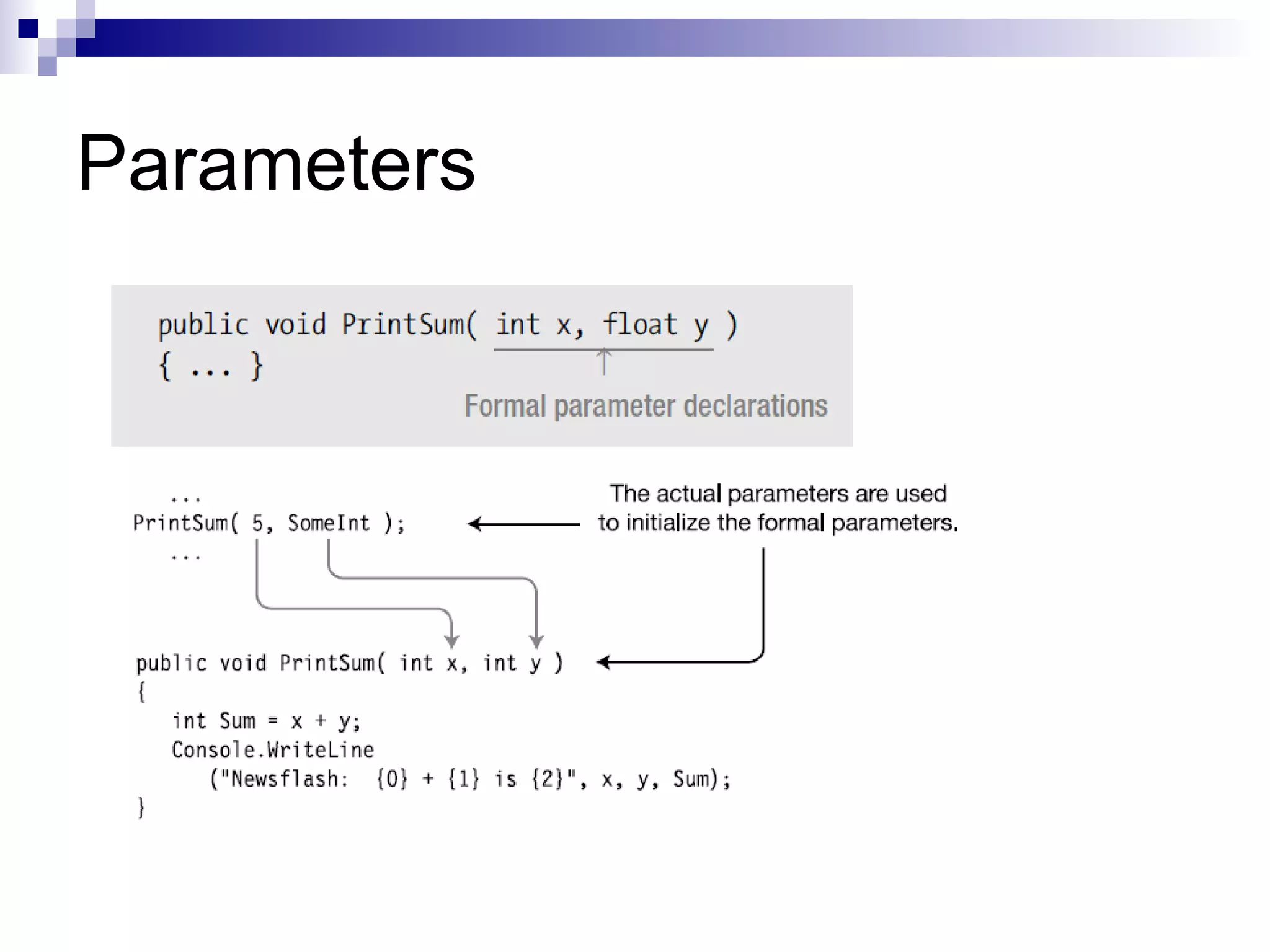 Parameters

public void PrintSum( int x, float y )
{ ... }

Formal parameter declarations

...
PrintSum( 5, SomeInt );
...

The actual parameters are used to initialize the formal parameters.

public void PrintSum( int x, int y )
{
int Sum = x + y;
Console.WriteLine
("Newsflash: {0} + {1} is {2}", x, y, Sum);
}